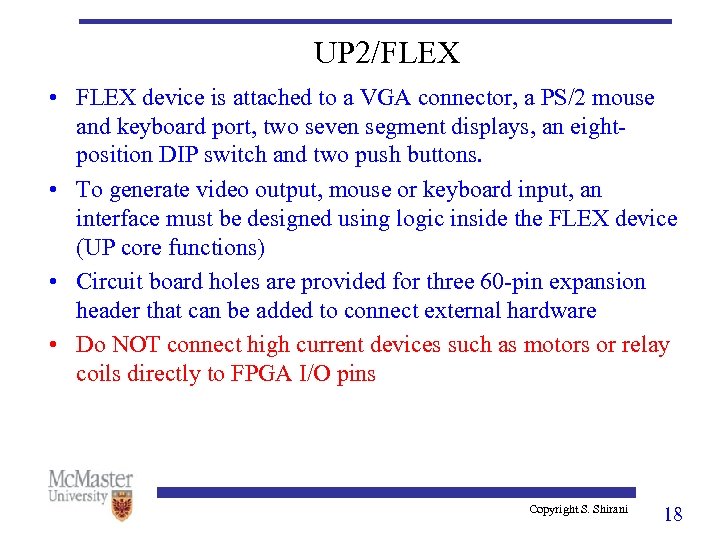 UP2/FLEX

• FLEX device is attached to a VGA connector, a PS/2 mouse and keyboard port, two seven segment displays, an eight-position DIP switch and two push buttons.

• To generate video output, mouse or keyboard input, an interface must be designed using logic inside the FLEX device (UP core functions)

• Circuit board holes are provided for three 60-pin expansion header that can be added to connect external hardware

• Do NOT connect high current devices such as motors or relay coils directly to FPGA I/O pins

McMaster University

Copyright S. Shirani

18